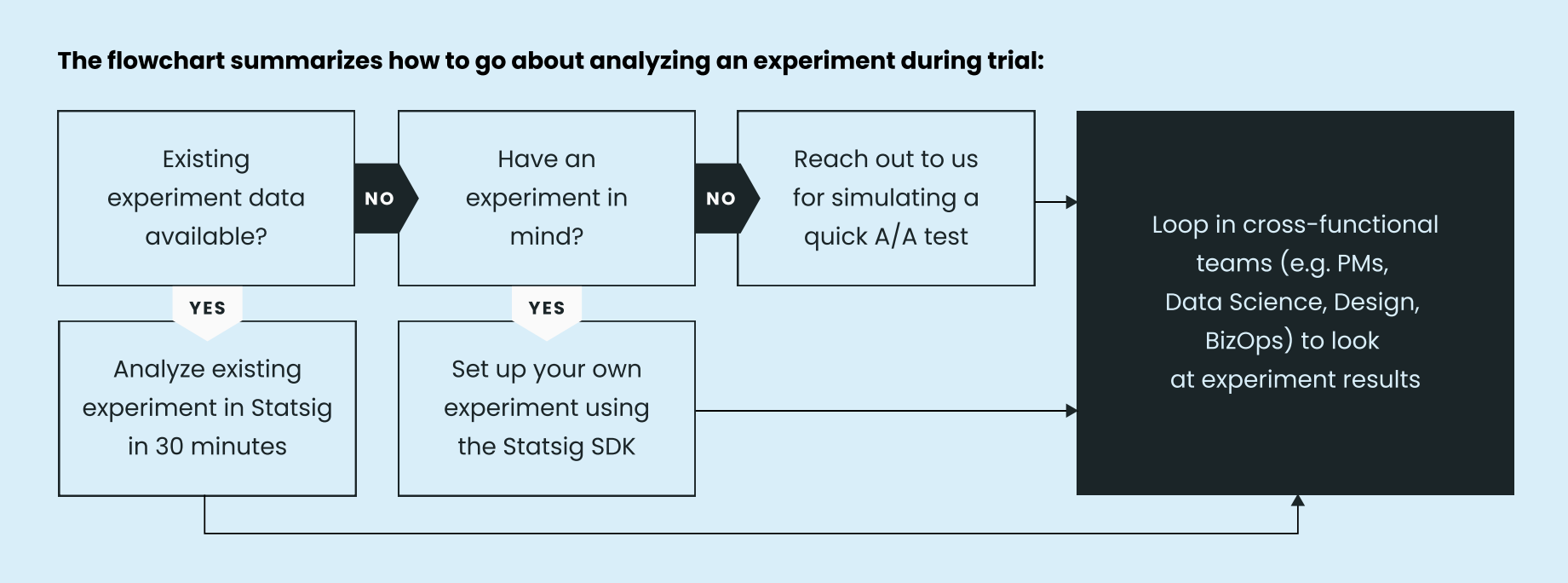 The flowchart summarizes how to go about analyzing an experiment during trial:

Existing experiment data available?

NO

Have an experiment in mind?

NO

Reach out to us for simulating a quick A/A test

YES

Analyze existing experiment in Statsig in 30 minutes

YES

Set up your own experiment using the Statsig SDK

Loop in cross-functional teams (e.g. PMs, Data Science, Design, BizOps) to look at experiment results